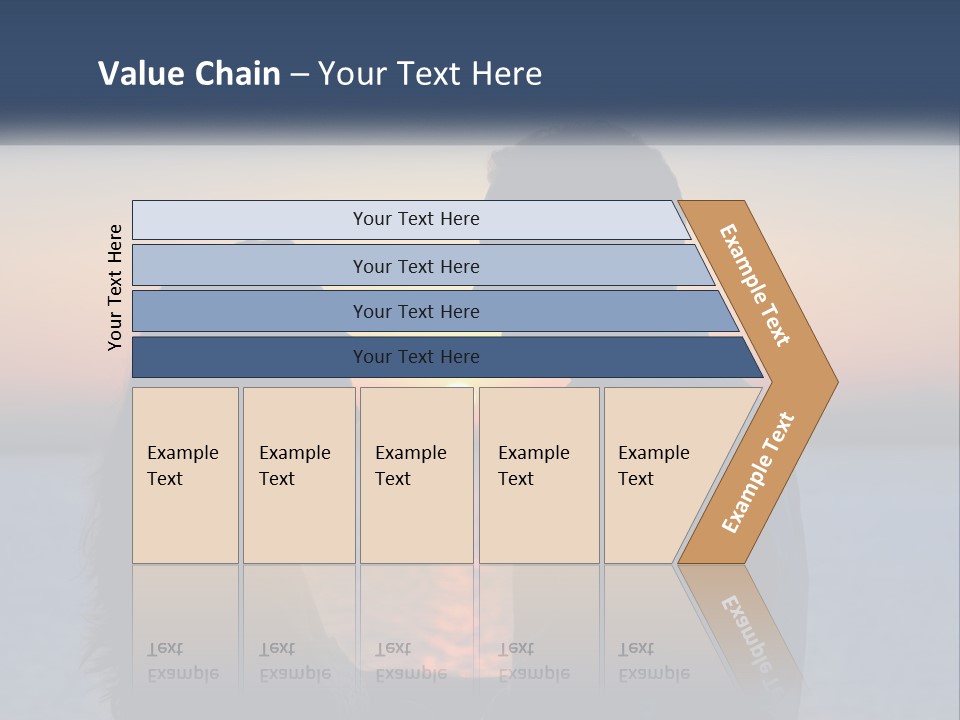 Value Chain – Your Text Here

Your Text Here

Your Text Here

Your Text Here

Your Text Here

Your Text Here

Example Text

Example Text

Example Text

Example Text

Example Text

Example Text

Example Text